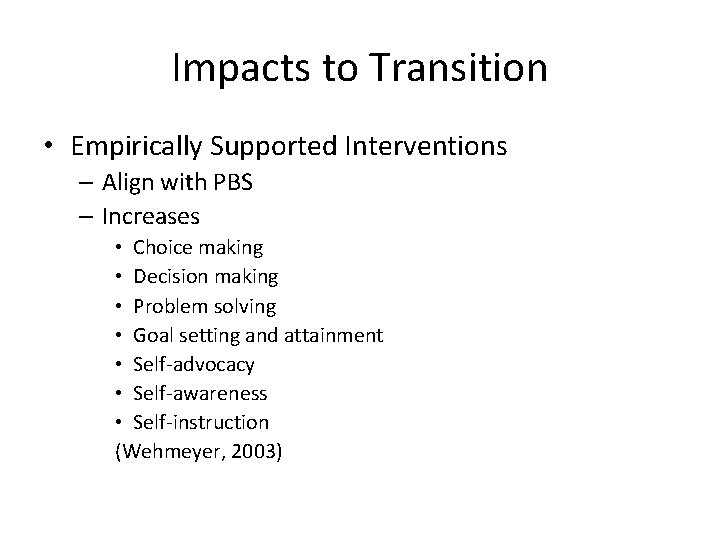 Impacts to Transition

• Empirically Supported Interventions
– Align with PBS
– Increases
• Choice making
• Decision making
• Problem solving
• Goal setting and attainment
• Self-advocacy
• Self-awareness
• Self-instruction
(Wehmeyer, 2003)